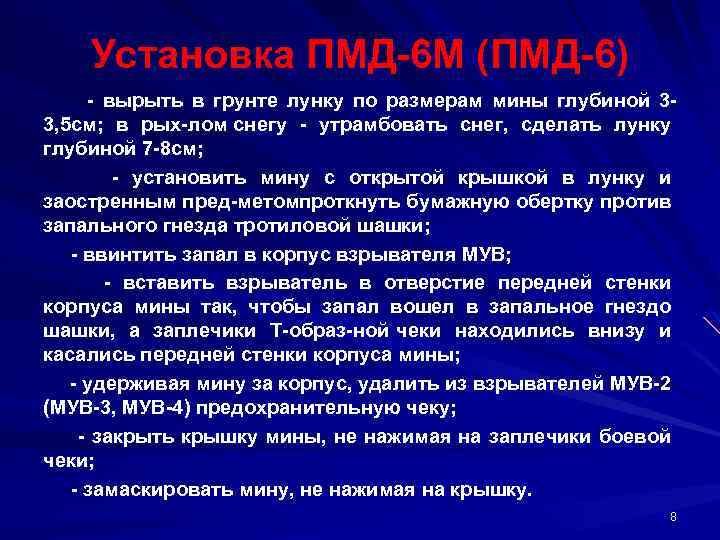 Установка ПМД-6М (ПМД-6)

- вырыть в грунте лунку по размерам мины глубиной 3-3,5см; в рых-лом снегу - утрамбовать снег, сделать лунку глубиной 7-8см;

- установить мину с открытой крышкой в лунку и заостренным пред-метомпроткнуть бумажную обертку против запального гнезда тротиловой шашки;

- ввинтить запал в корпус взрывателя МУВ;

- вставить взрыватель в отверстие передней стенки корпуса мины так, чтобы запал вошел в запальное гнездо шашки, а заплечики Т-образ-ной чеки находились внизу и касались передней стенки корпуса мины;

- удерживая мину за корпус, удалить из взрывателей МУВ-2 (МУВ-3, МУВ-4) предохранительную чеку;

- закрыть крышку мины, не нажимая на заплечики боевой чеки;

- замаскировать мину, не нажимая на крышку.

8